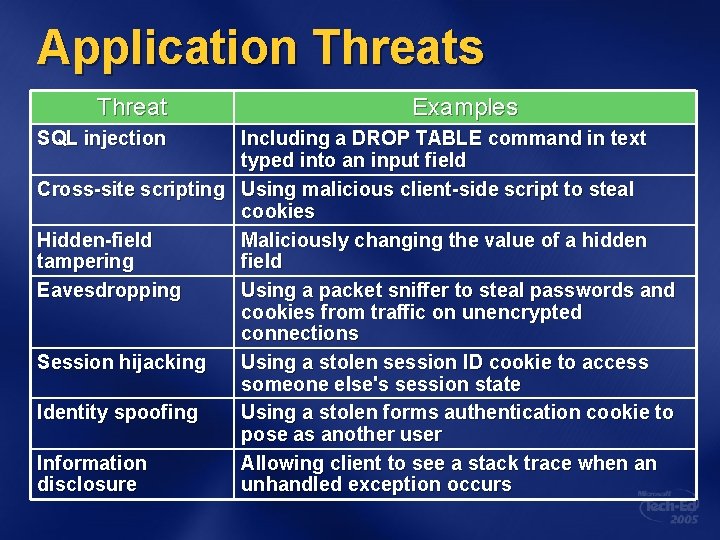 Application Threats

| Threat | Examples |
|---|---|
| SQL injection | Including a DROP TABLE command in text typed into an input field |
| Cross-site scripting | Using malicious client-side script to steal cookies |
| Hidden-field tampering | Maliciously changing the value of a hidden field |
| Eavesdropping | Using a packet sniffer to steal passwords and cookies from traffic on unencrypted connections |
| Session hijacking | Using a stolen session ID cookie to access someone else's session state |
| Identity spoofing | Using a stolen forms authentication cookie to pose as another user |
| Information disclosure | Allowing client to see a stack trace when an unhandled exception occurs |

Microsoft Tech·Ed 2005